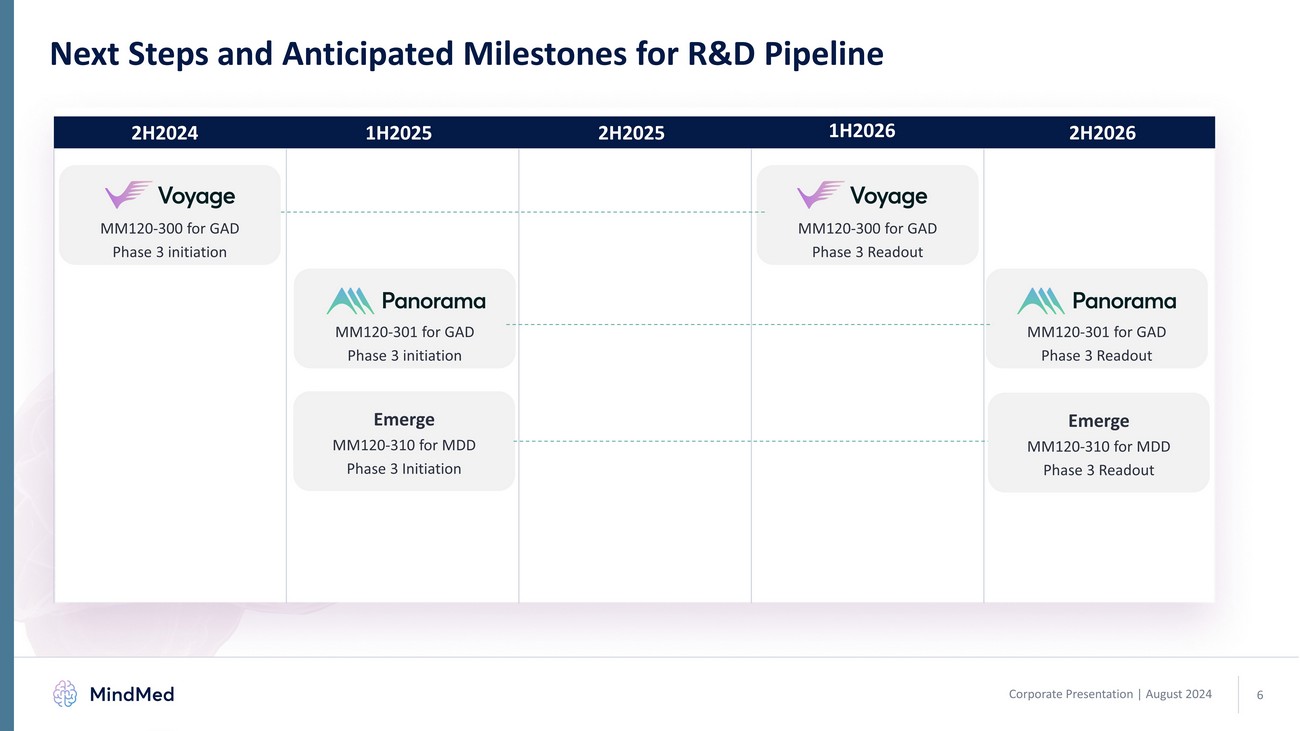 Next Steps and Anticipated Milestones for R&D Pipeline

| 2H2024 | 1H2025 | 2H2025 | 1H2026 | 2H2026 |
|---|---|---|---|---|
| Voyage MM120-300 for GAD Phase 3 initiation | | | Voyage MM120-300 for GAD Phase 3 Readout | |
| | Panorama MM120-301 for GAD Phase 3 initiation | | | Panorama MM120-301 for GAD Phase 3 Readout |
| | Emerge MM120-310 for MDD Phase 3 Initiation | | | Emerge MM120-310 for MDD Phase 3 Readout |

MindMed

Corporate Presentation | August 2024

6